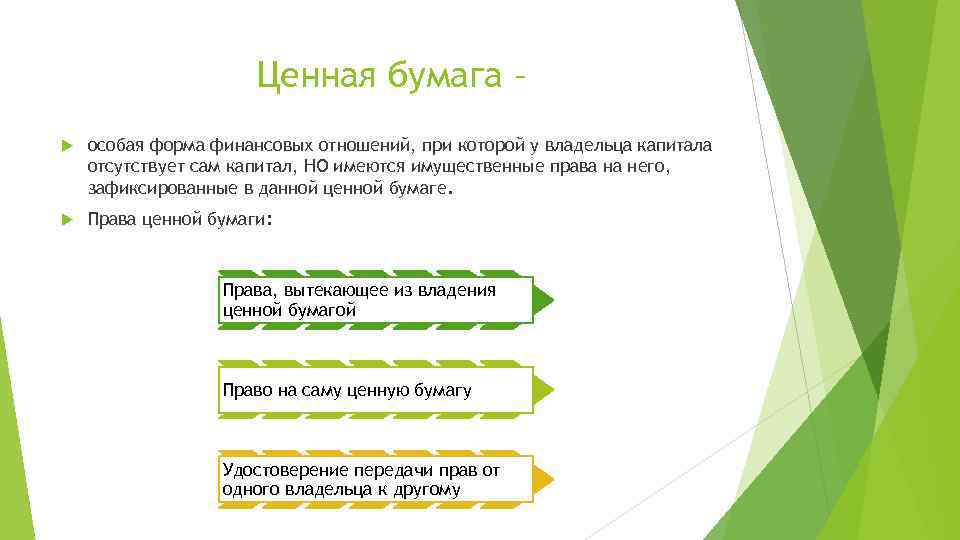 Ценная бумага –

особая форма финансовых отношений, при которой у владельца капитала отсутствует сам капитал, НО имеются имущественные права на него, зафиксированные в данной ценной бумаге.

Права ценной бумаги:

Права, вытекающее из владения ценной бумагой

Право на саму ценную бумагу

Удостоверение передачи прав от одного владельца к другому